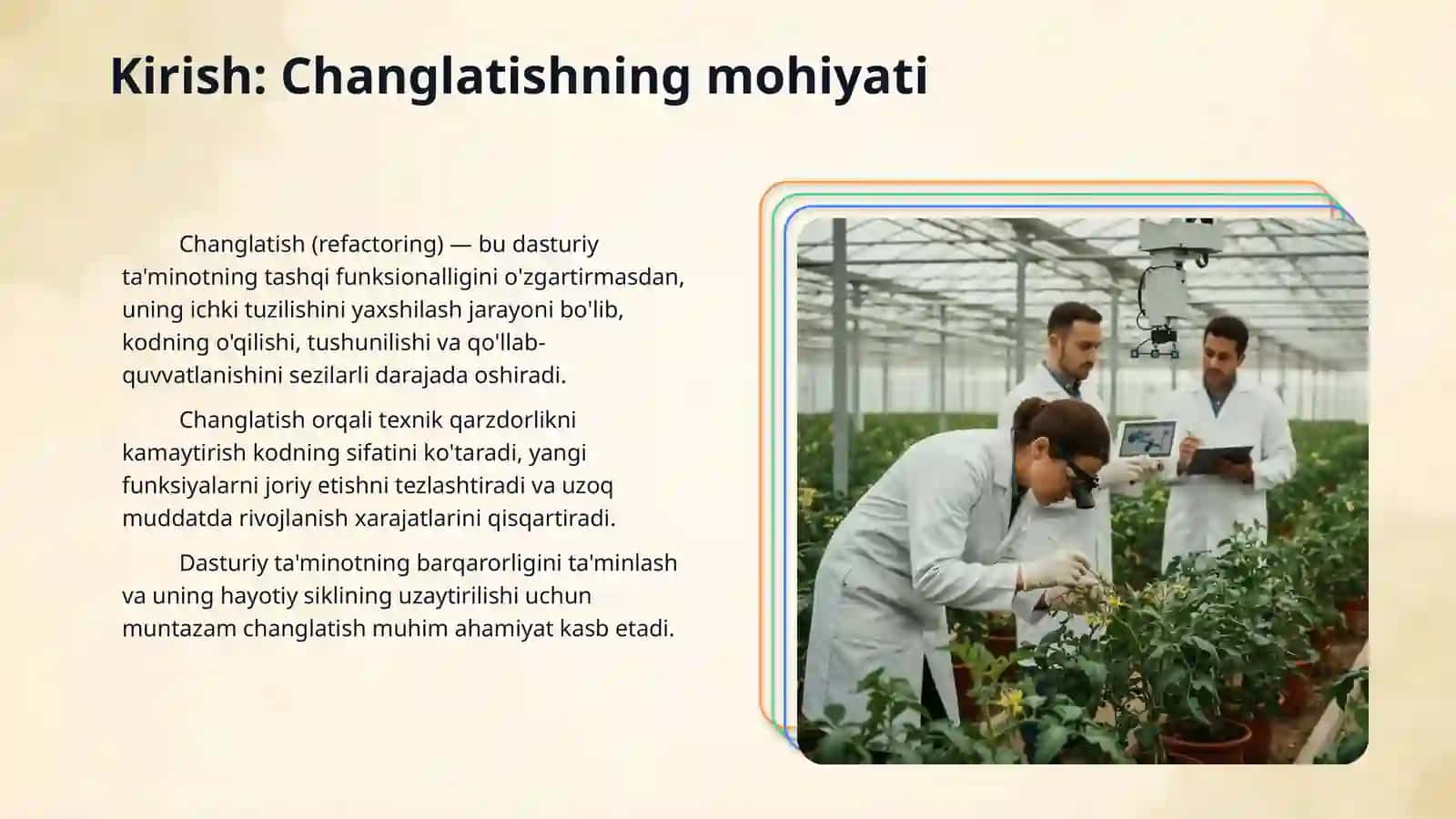 Kirish: Changlatishning mohiyati

Changlatish (refactoring) — bu dasturiy ta'minotning tashqi funksionalligini o'zgartirmasdan, uning ichki tuzilishini yaxshilash jarayoni bo'lib, kodning o'qilishi, tushunilishi va qo'llab-quvvatlanishini sezilarli darajada oshiradi.

Changlatish orqali texnik qarzdorlikni kamaytirish kodning sifatini ko'taradi, yangi funksiyalarni joriy etishni tezlashtiradi va uzoq muddatda rivojlanish xarajatlarini qisqartiradi.

Dasturiy ta'minotning barqarorligini ta'minlash va uning hayotiy siklining uzaytirilishi uchun muntazam changlatish muhim ahamiyat kasb etadi.